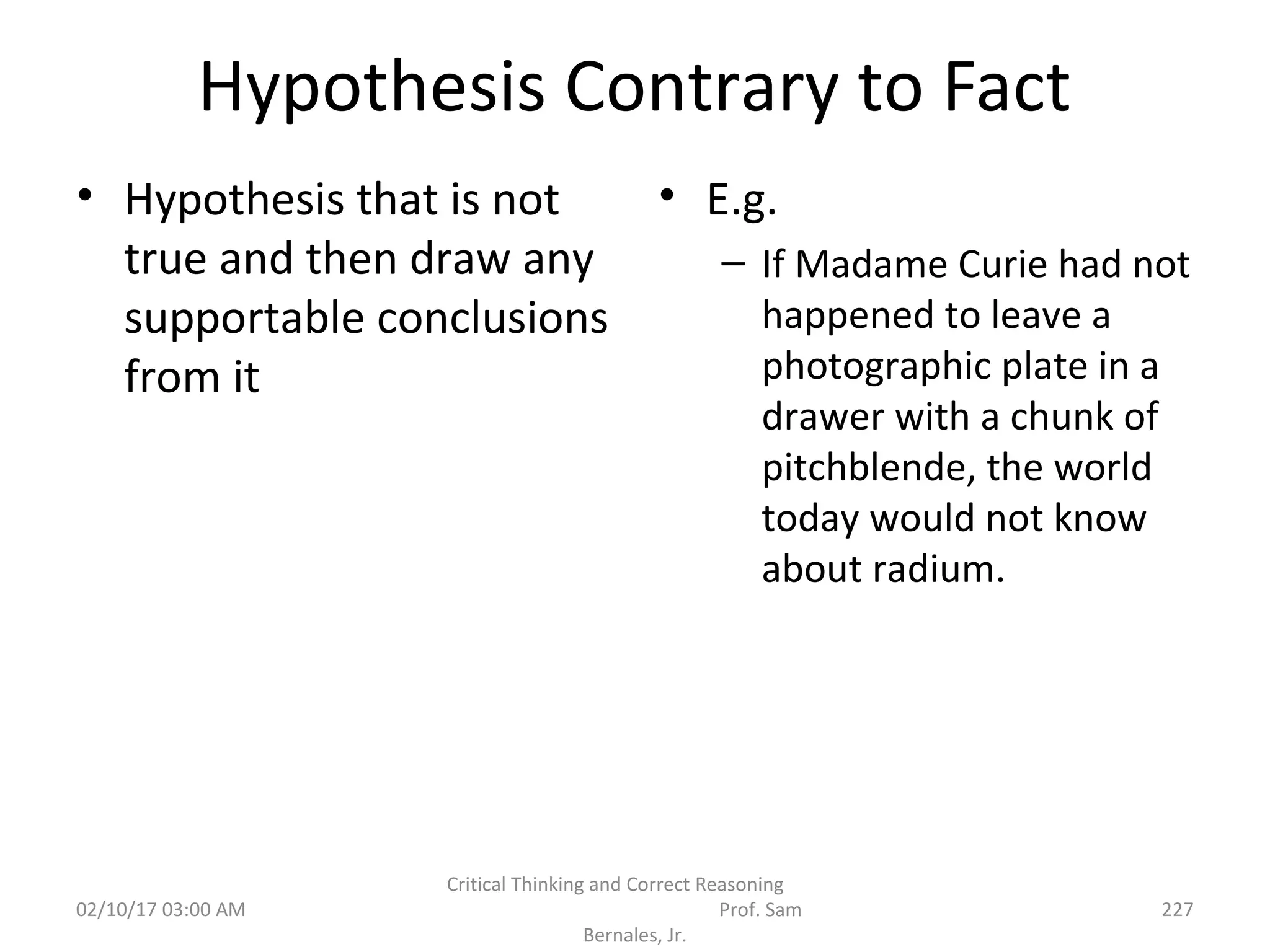 Hypothesis Contrary to Fact

• Hypothesis that is not true and then draw any supportable conclusions from it

• E.g.
– If Madame Curie had not happened to leave a photographic plate in a drawer with a chunk of pitchblende, the world today would not know about radium.

02/10/17 03:00 AM

Critical Thinking and Correct Reasoning Prof. Sam Bernales, Jr.

227